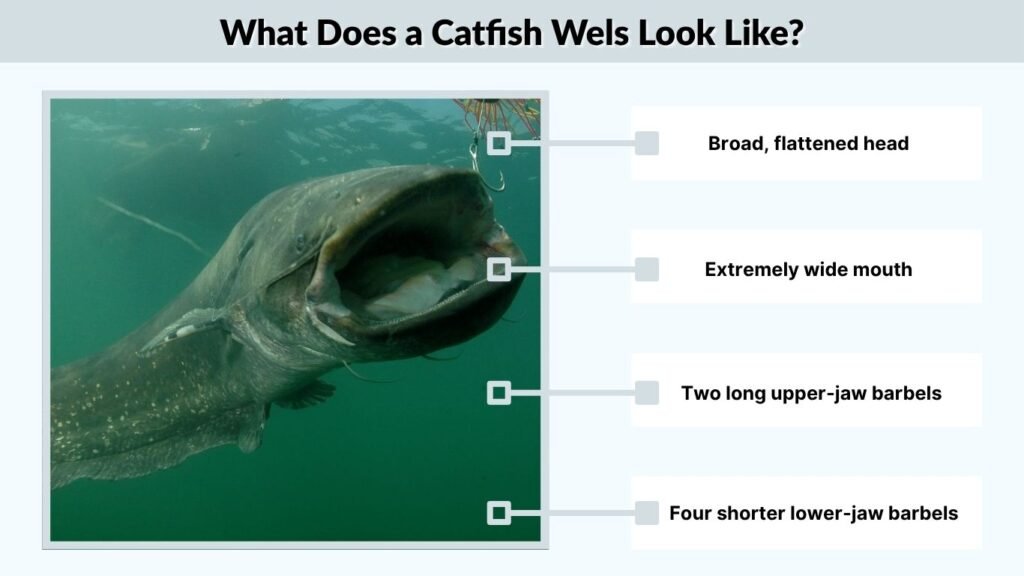 What Does a Catfish Wels Look Like?

Broad, flattened head

Extremely wide mouth

Two long upper-jaw barbels

Four shorter lower-jaw barbels